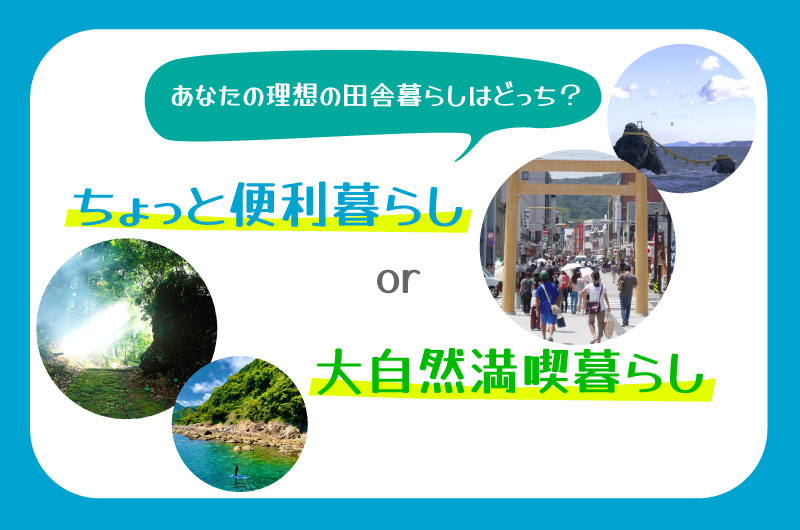 あなたの理想の田舎暮らしはどっち？

ちょっと便利暮らし

or

大自然満喫暮らし